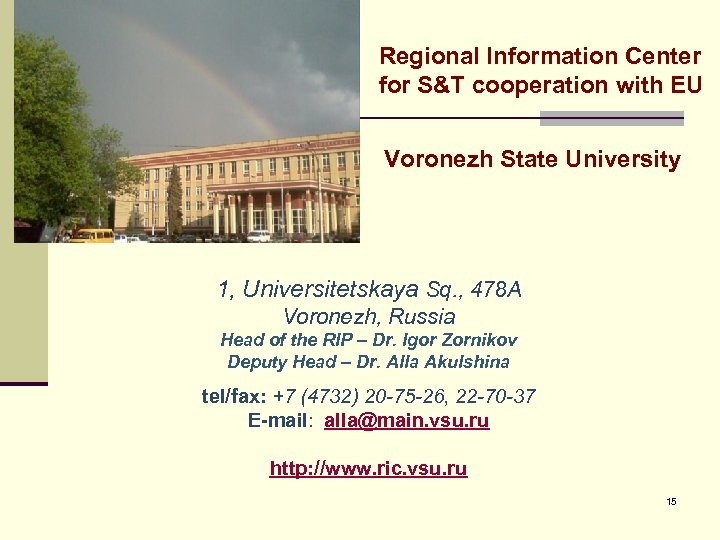 Regional Information Center for S&T cooperation with EU

Voronezh State University

1, Universitetskaya Sq., 478A
Voronezh, Russia
Head of the RIP – Dr. Igor Zornikov
Deputy Head – Dr. Alla Akulshina

tel/fax: +7 (4732) 20-75-26, 22-70-37
E-mail: alla@main.vsu.ru

http://www.ric.vsu.ru

15